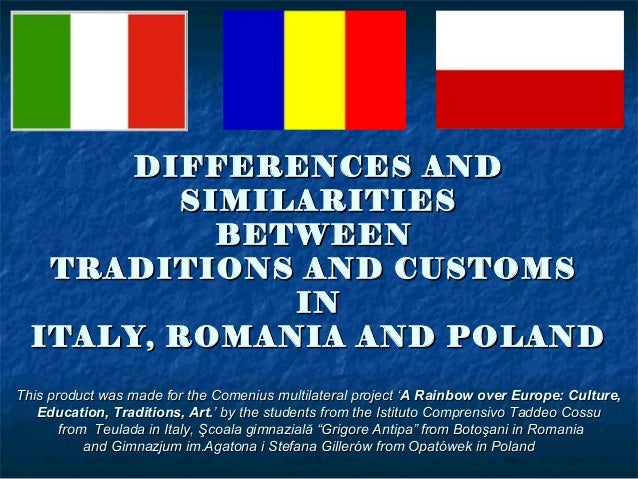 DIFFERENCES AND SIMILARITIES BETWEEN TRADITIONS AND CUSTOMS IN ITALY, ROMANIA AND POLAND

This product was made for the Comenius multilateral project ‘A Rainbow over Europe: Culture, Education, Traditions, Art.’ by the students from the Istituto Comprensivo Taddeo Cossu from Teulada in Italy, Şcoala gimnazială “Grigore Antipa” from Botoşani in Romania and Gimnazjum im.Agatona i Stefana Gillerów from Opatówek in Poland